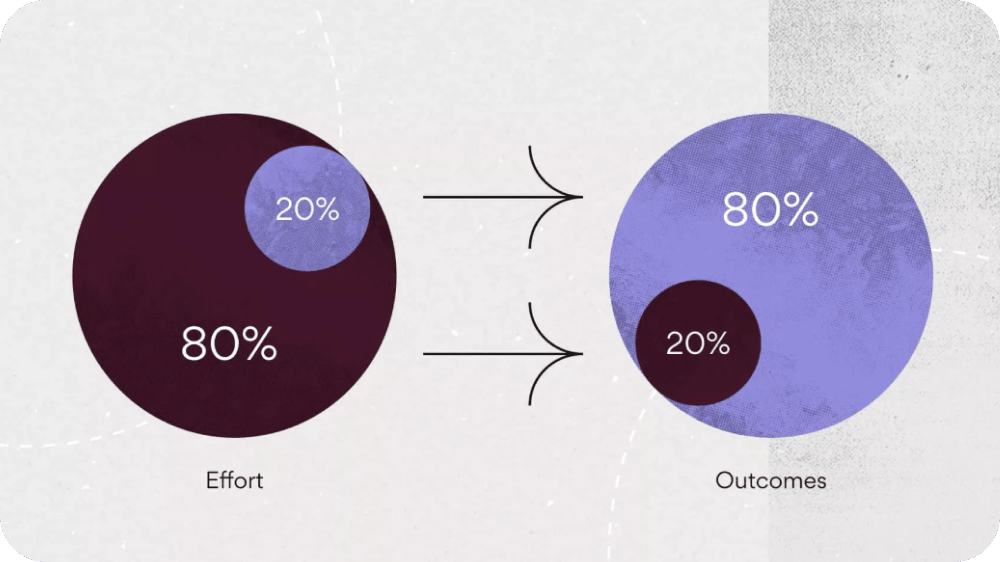 20%

80%

Effort

80%

20%

Outcomes